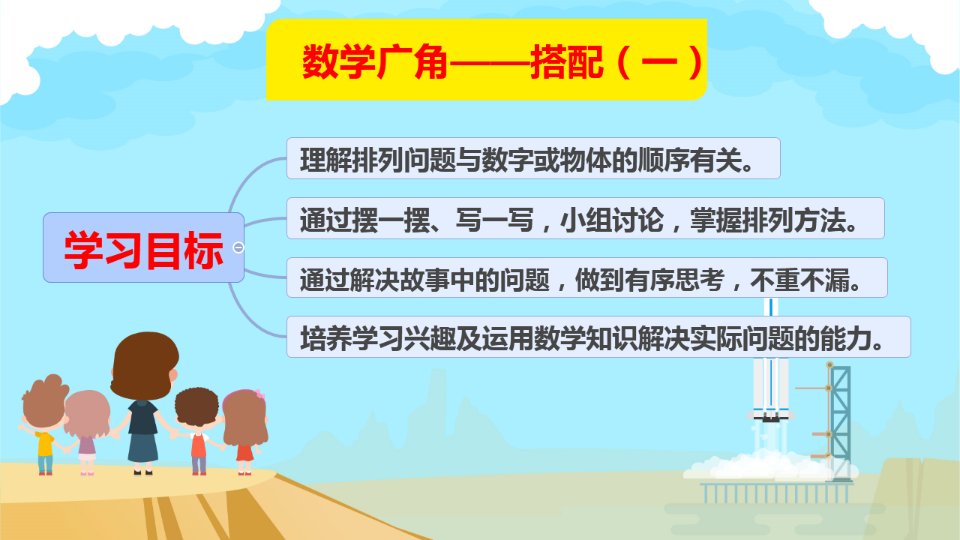 数学广角——搭配（一）

学习目标

理解排列问题与数字或物体的顺序有关。

通过摆一摆、写一写，小组讨论，掌握排列方法。

通过解决故事中的问题，做到有序思考，不重不漏。

培养学习兴趣及运用数学知识解决实际问题的能力。